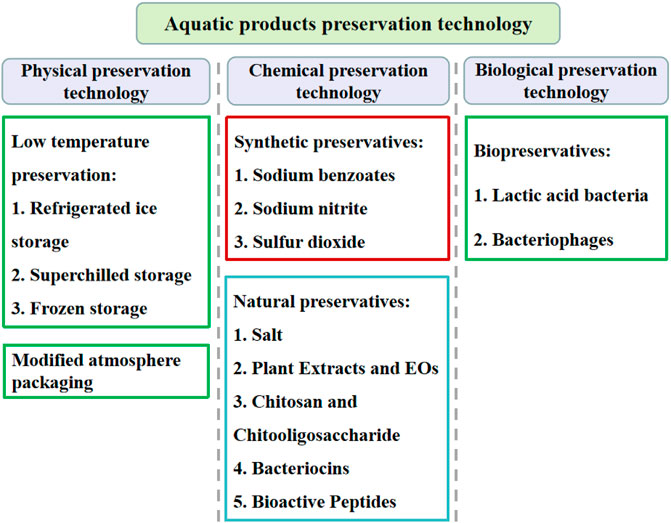 Aquatic products preservation technology

Physical preservation technology

Low temperature preservation:
1. Refrigerated ice storage
2. Superchilled storage
3. Frozen storage

Modified atmosphere packaging

Chemical preservation technology

Synthetic preservatives:
1. Sodium benzoates
2. Sodium nitrite
3. Sulfur dioxide

Natural preservatives:
1. Salt
2. Plant Extracts and EOs
3. Chitosan and Chitooligosaccharide
4. Bacteriocins
5. Bioactive Peptides

Biological preservation technology

Biopreservatives:
1. Lactic acid bacteria
2. Bacteriophages